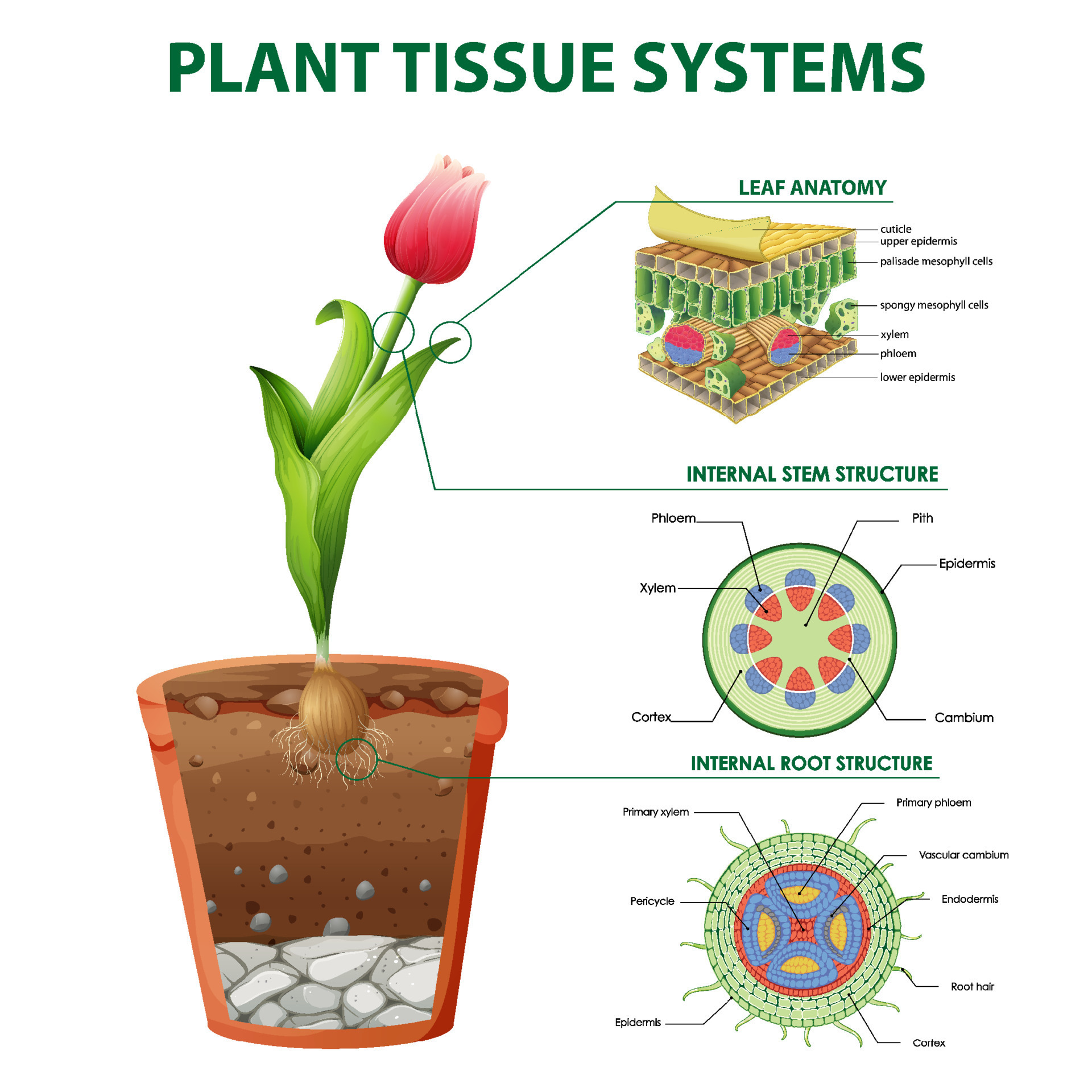 PLANT TISSUE SYSTEMS

LEAF ANATOMY

cuticle
upper epidermis
palisade mesophyll cells
spongy mesophyll cells
xylem
phloem
lower epidermis

INTERNAL STEM STRUCTURE

Phloem
Pith
Epidermis
Xylem
Cortex
Cambium

INTERNAL ROOT STRUCTURE

Primary xylem
Primary phloem
Vascular cambium
Pericycle
Endodermis
Root hair
Epidermis
Cortex